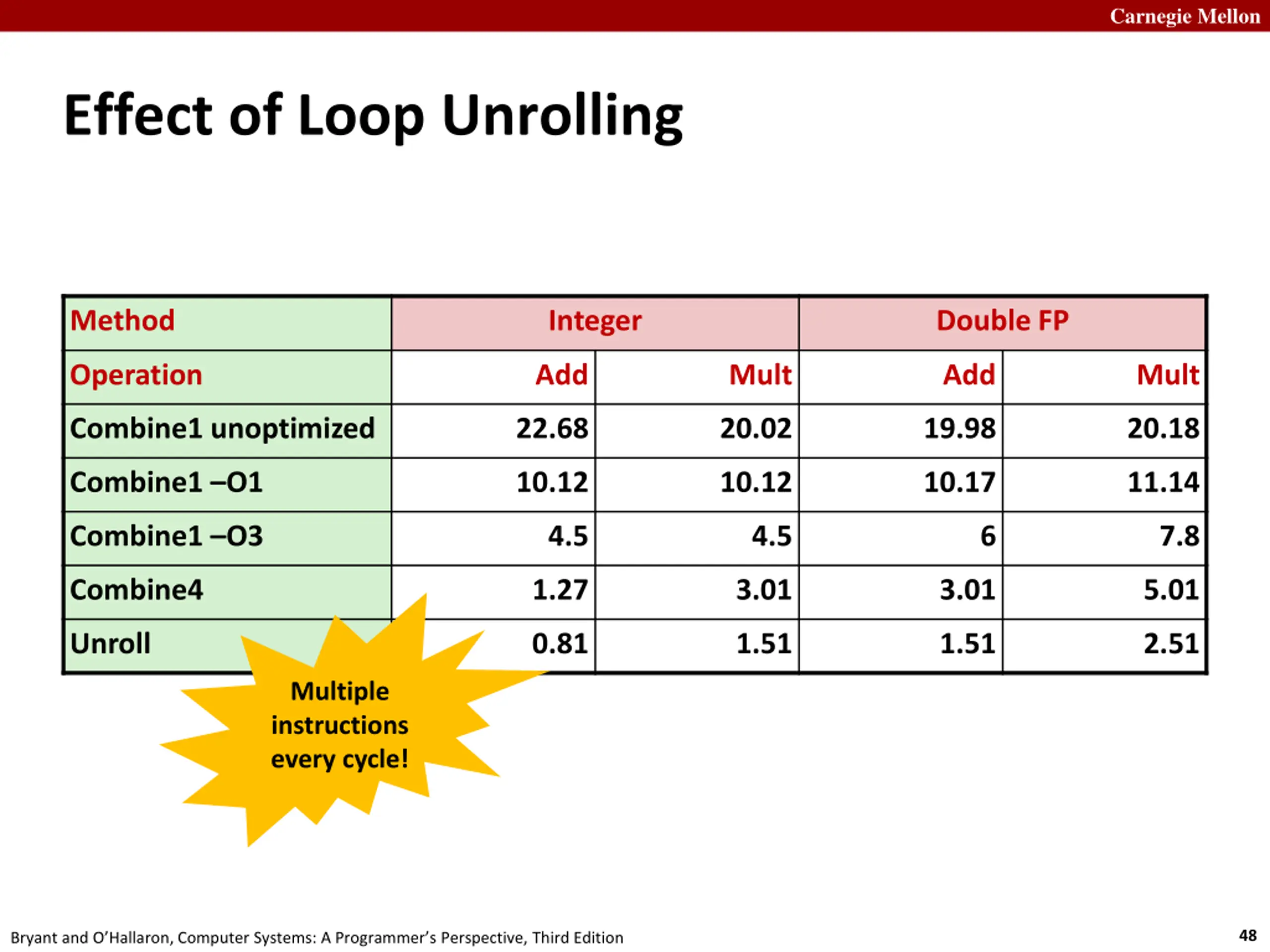 Carnegie Mellon

Effect of Loop Unrolling

| Method | Integer | | Double FP | |
|---|---|---|---|---|
| Operation | Add | Mult | Add | Mult |
| Combine1 unoptimized | 22.68 | 20.02 | 19.98 | 20.18 |
| Combine1 –O1 | 10.12 | 10.12 | 10.17 | 11.14 |
| Combine1 –O3 | 4.5 | 4.5 | 6 | 7.8 |
| Combine4 | 1.27 | 3.01 | 3.01 | 5.01 |
| Unroll | 0.81 | 1.51 | 1.51 | 2.51 |

Multiple instructions every cycle!

Bryant and O'Hallaron, Computer Systems: A Programmer's Perspective, Third Edition

48